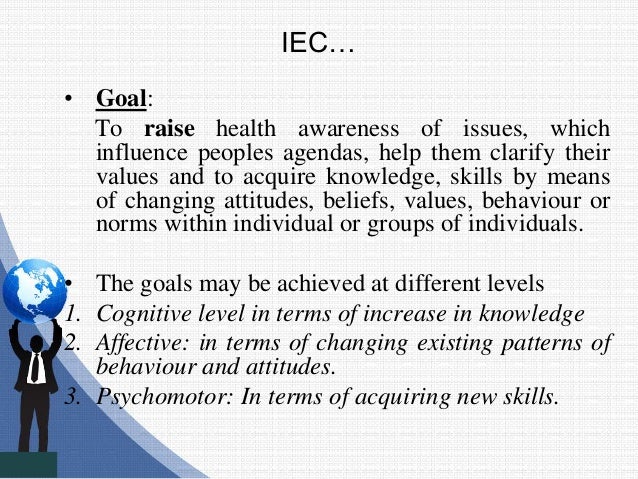 IEC…

• Goal:
To raise health awareness of issues, which influence peoples agendas, help them clarify their values and to acquire knowledge, skills by means of changing attitudes, beliefs, values, behaviour or norms within individual or groups of individuals.

• The goals may be achieved at different levels
1. Cognitive level in terms of increase in knowledge
2. Affective: in terms of changing existing patterns of behaviour and attitudes.
3. Psychomotor: In terms of acquiring new skills.